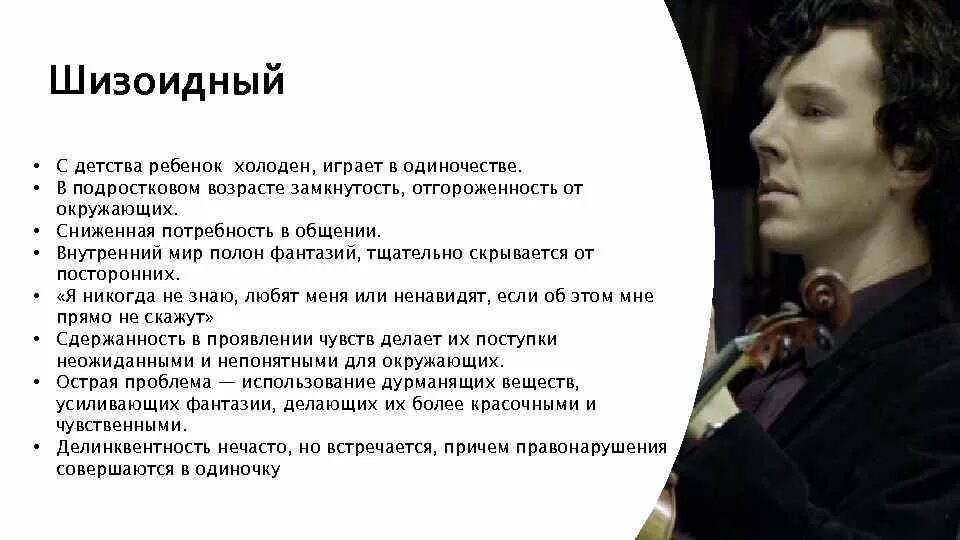 Шизоидный

• С детства ребенок холоден, играет в одиночестве.
• В подростковом возрасте замкнутость, отгороженность от окружающих.
• Сниженная потребность в общении.
• Внутренний мир полон фантазий, тщательно скрывается от посторонних.
• «Я никогда не знаю, любят меня или ненавидят, если об этом мне прямо не скажут»
• Сдержанность в проявлении чувств делает их поступки неожиданными и непонятными для окружающих.
• Острая проблема — использование дурманящих веществ, усиливающих фантазии, делающих их более красочными и чувственными.
• Делинквентность нечасто, но встречается, причем правонарушения совершаются в одиночку